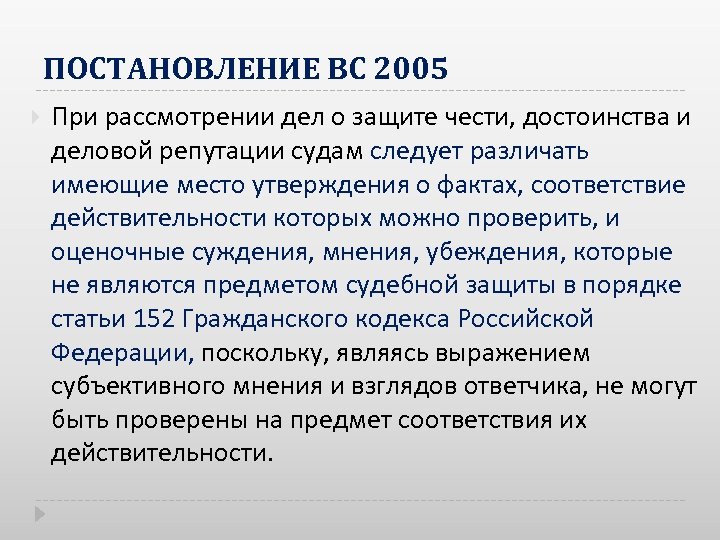 ПОСТАНОВЛЕНИЕ ВС 2005

При рассмотрении дел о защите чести, достоинства и деловой репутации судам следует различать имеющие место утверждения о фактах, соответствие действительности которых можно проверить, и оценочные суждения, мнения, убеждения, которые не являются предметом судебной защиты в порядке статьи 152 Гражданского кодекса Российской Федерации, поскольку, являясь выражением субъективного мнения и взглядов ответчика, не могут быть проверены на предмет соответствия их действительности.